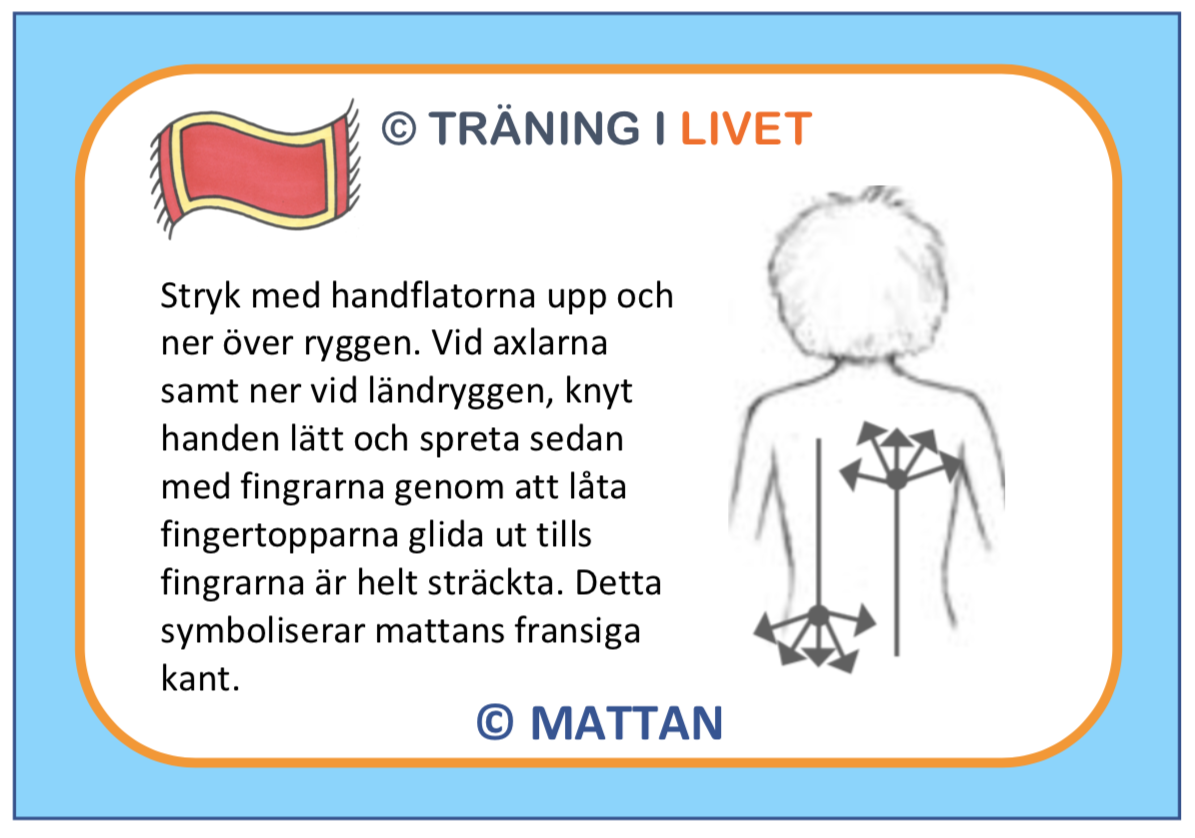 © TRÄNING I LIVET

Stryk med handflatorna upp och ner över ryggen. Vid axlarna samt ner vid ländryggen, knyt handen lätt och spreta sedan med fingrarna genom att låta fingertopparna glida ut tills fingrarna är helt sträckta. Detta symboliserar mattans fransiga kant.

© MATTAN